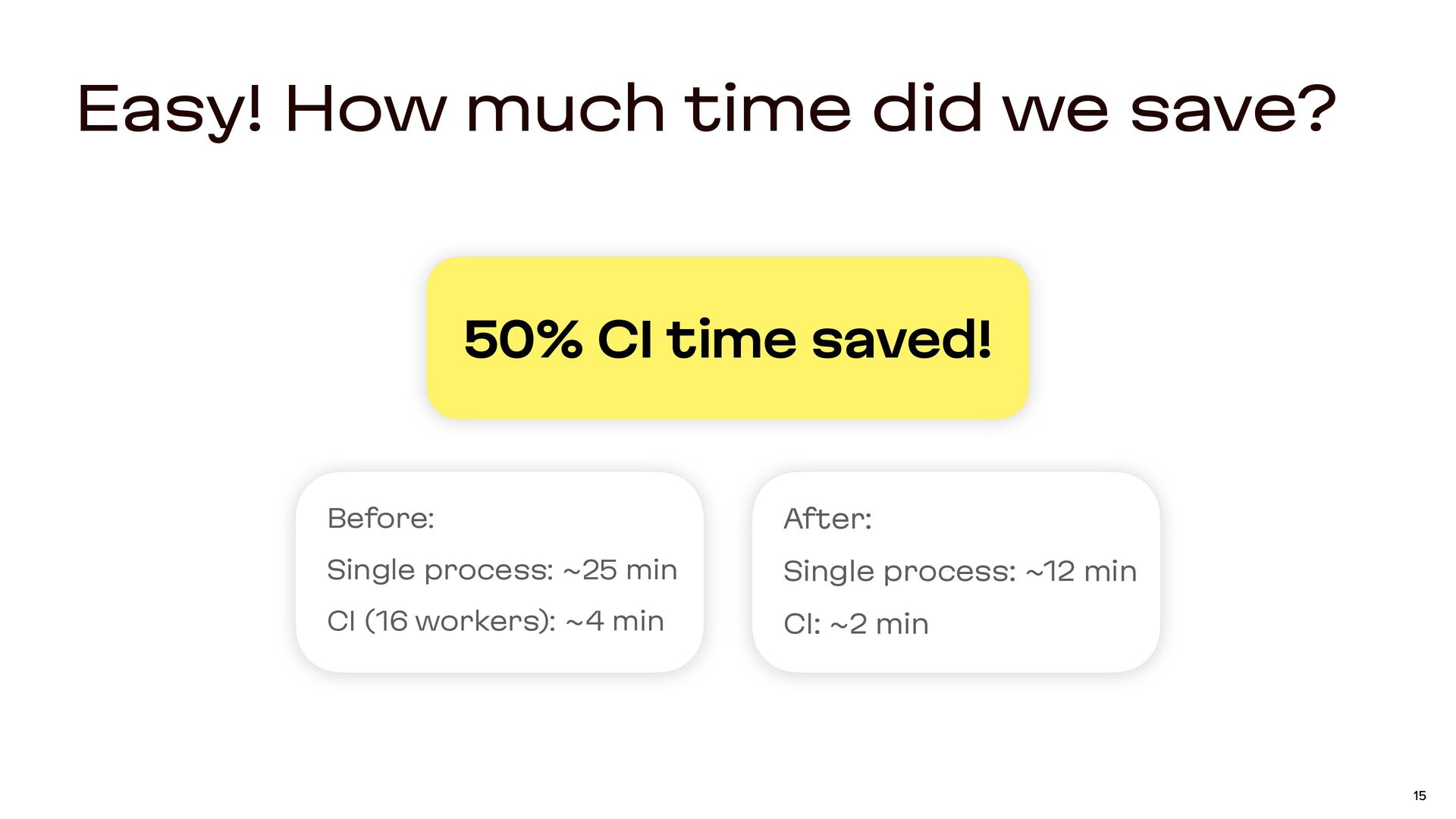 Easy! How much time did we save?

50% CI time saved!

Before:

Single process: ~25 min

CI (16 workers): ~4 min

After:

Single process: ~12 min

CI: ~2 min

15